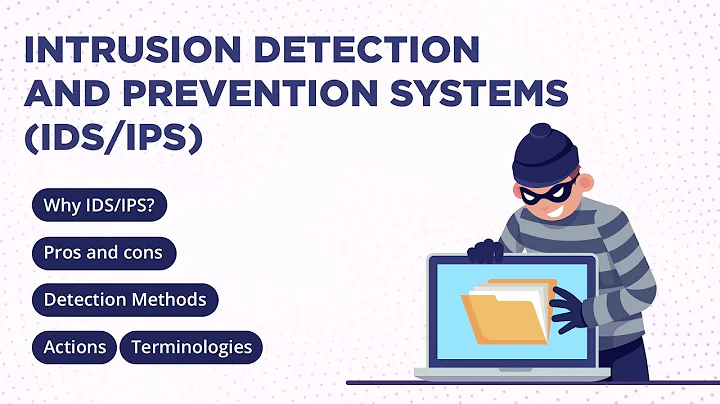 INTRUSION DETECTION AND PREVENTION SYSTEMS (IDS/IPS)

Why IDS/IPS?

Pros and cons

Detection Methods

Actions

Terminologies